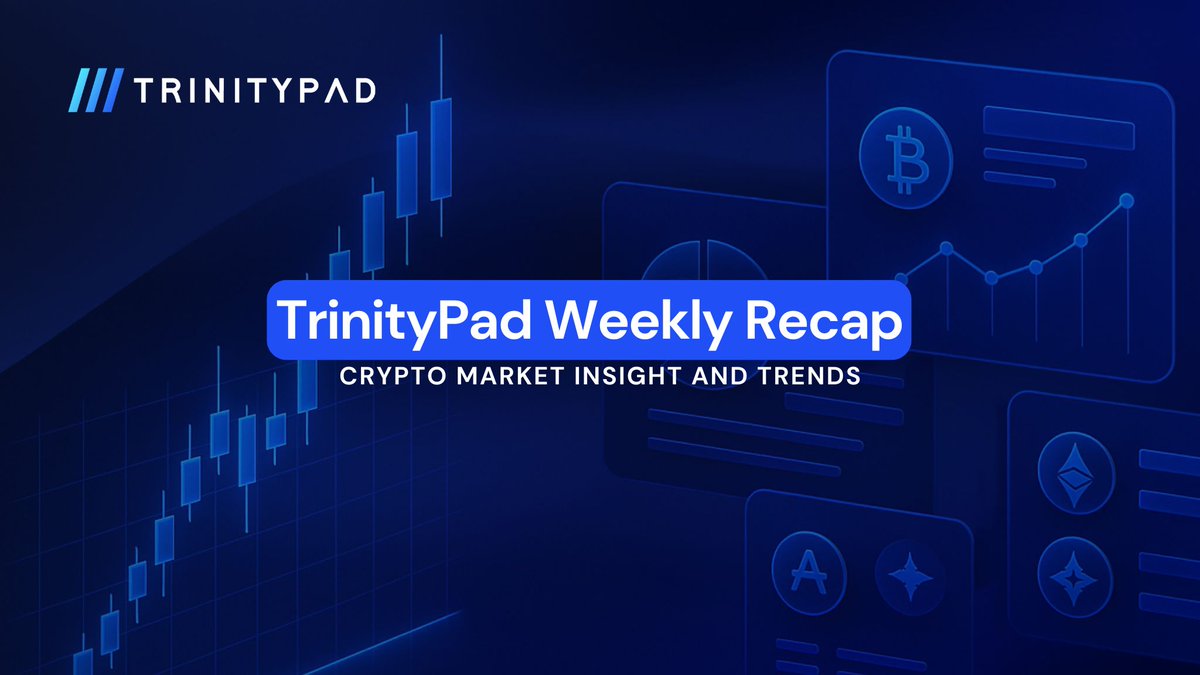 TRINITYPAD

TrinityPad Weekly Recap

CRYPTO MARKET INSIGHT AND TRENDS